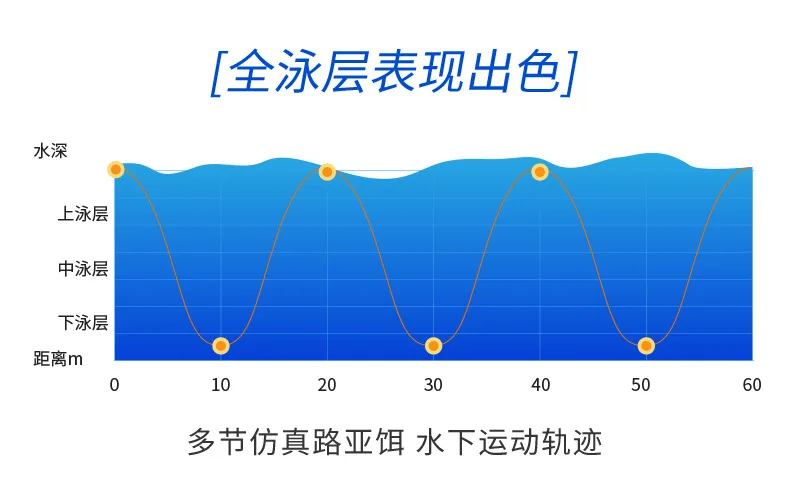 [全泳层表现出色]

水深

上泳层

中泳层

下泳层

距离m

0 10 20 30 40 50 60

多节仿真路亚饵 水下运动轨迹